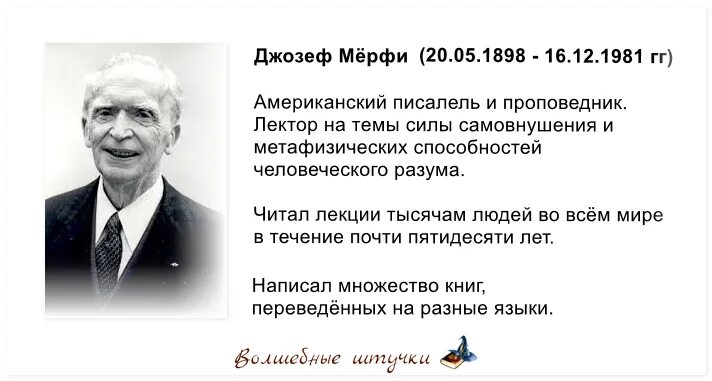 Джозеф Мёрфи (20.05.1898 - 16.12.1981 гг)

Американский писалель и проповедник. Лектор на темы силы самовнушения и метафизических способностей человеческого разума.

Читал лекции тысячам людей во всём мире в течение почти пятидесяти лет.

Написал множество книг, переведённых на разные языки.

Волшебные штучки